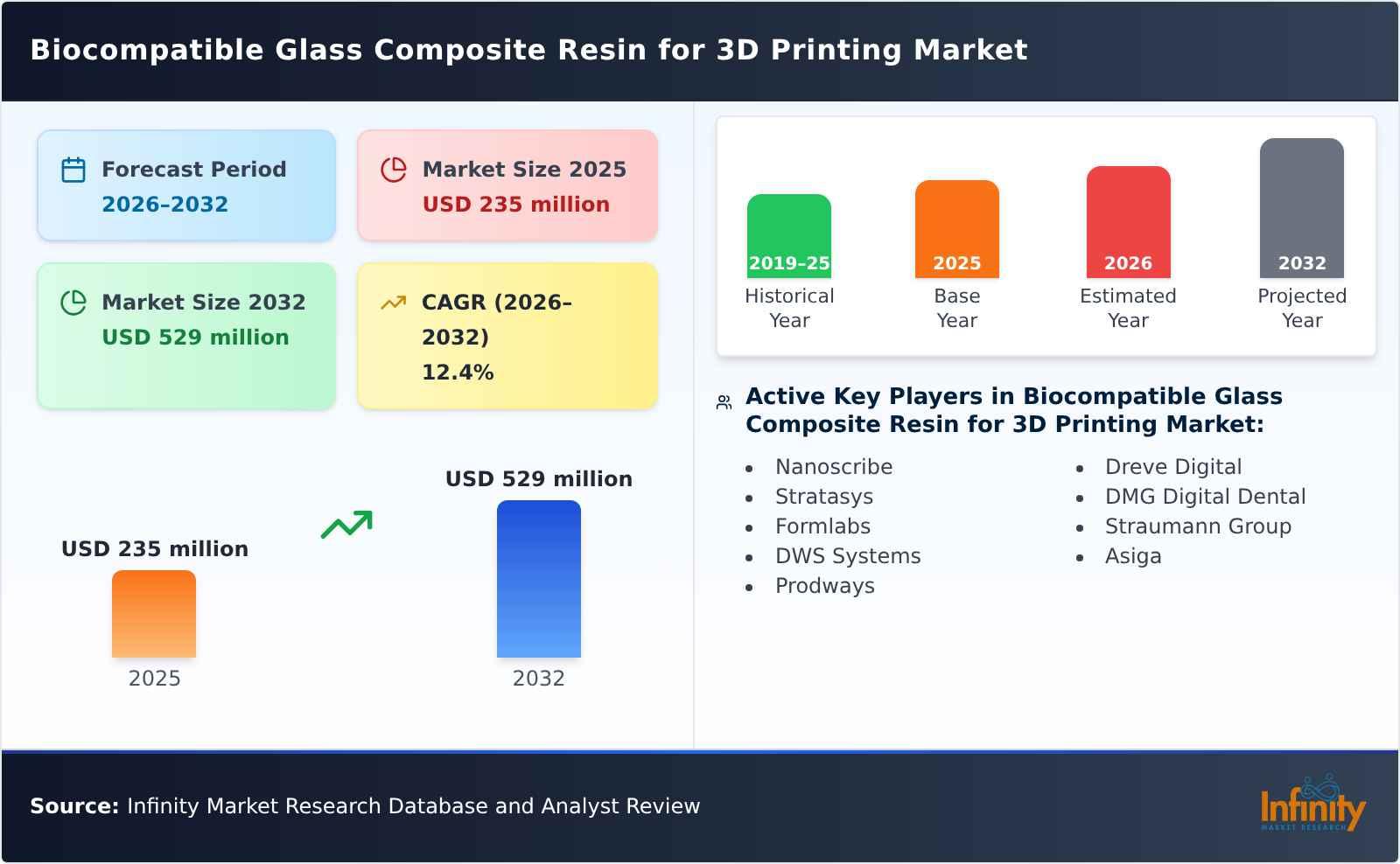 Biocompatible Glass Composite Resin for 3D Printing Market

Forecast Period
2026–2032

Market Size 2025
USD 235 million

Market Size 2032
USD 529 million

CAGR (2026–2032)
12.4%

USD 235 million
2025

USD 529 million
2032

2019–25
Historical Year

2025
Base Year

2026
Estimated Year

2032
Projected Year

Active Key Players in Biocompatible Glass Composite Resin for 3D Printing Market:

- Nanoscribe
- Stratasys
- Formlabs
- DWS Systems
- Prodways
- Dreve Digital
- DMG Digital Dental
- Straumann Group
- Asiga

Source: Infinity Market Research Database and Analyst Review

Infinity
MARKET RESEARCH